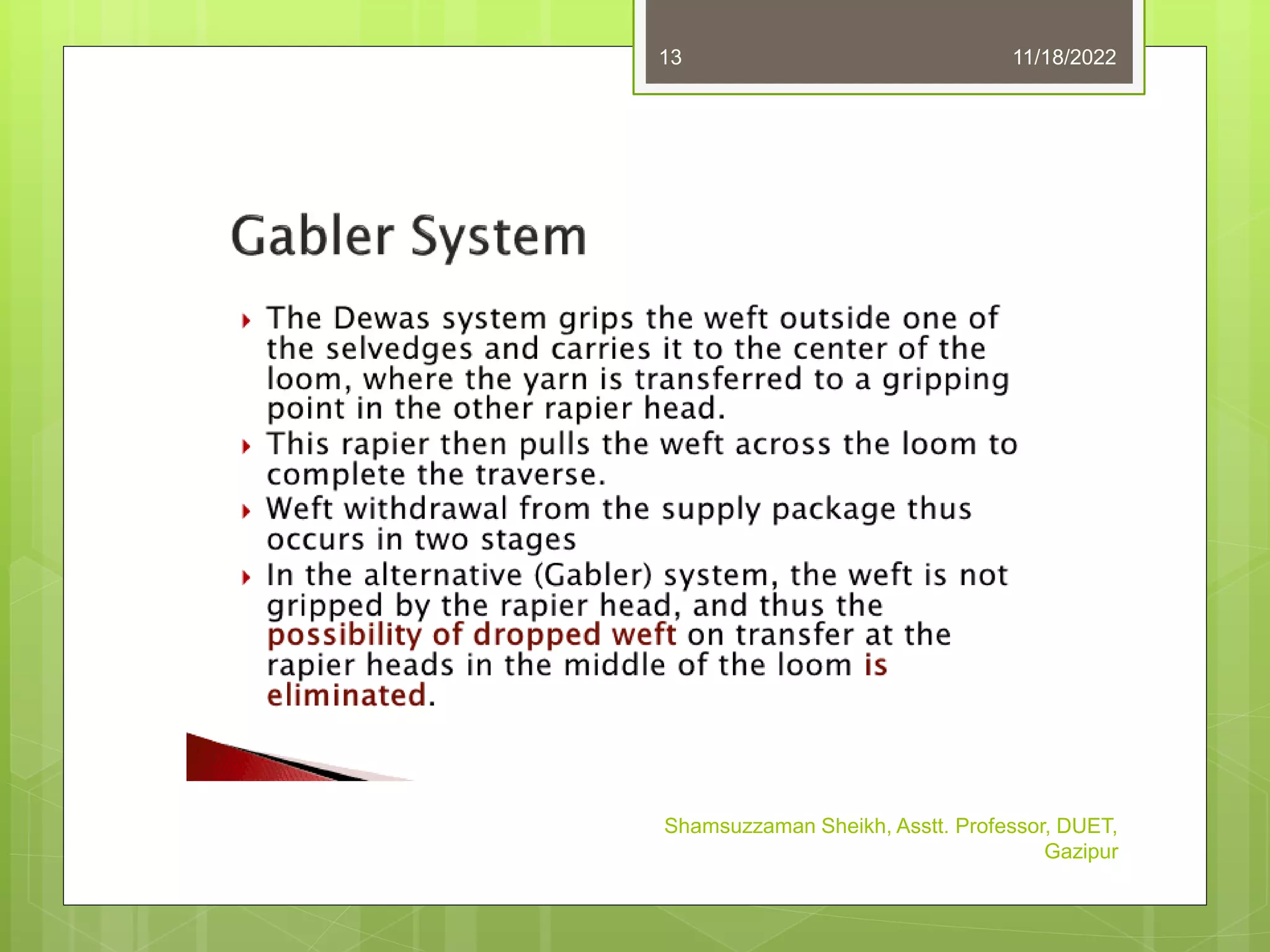 13

11/18/2022

Gabler System

The Dewas system grips the weft outside one of the selvedges and carries it to the center of the loom, where the yarn is transferred to a gripping point in the other rapier head.

This rapier then pulls the weft across the loom to complete the traverse.

Weft withdrawal from the supply package thus occurs in two stages

In the alternative (Gabler) system, the weft is not gripped by the rapier head, and thus the possibility of dropped weft on transfer at the rapier heads in the middle of the loom is eliminated.

Shamsuzzaman Sheikh, Asstt. Professor, DUET, Gazipur